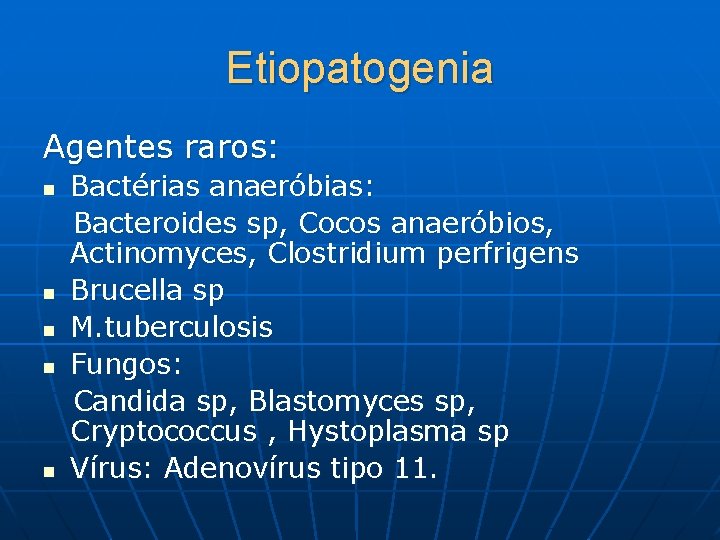 Etiopatogenia

Agentes raros:

- Bactérias anaeróbias:
  Bacteroides sp, Cocos anaeróbios, Actinomyces, Clostridium perfrigens
- Brucella sp
- M.tuberculosis
- Fungos:
  Candida sp, Blastomyces sp, Cryptococcus , Hystoplasma sp
- Vírus: Adenovírus tipo 11.